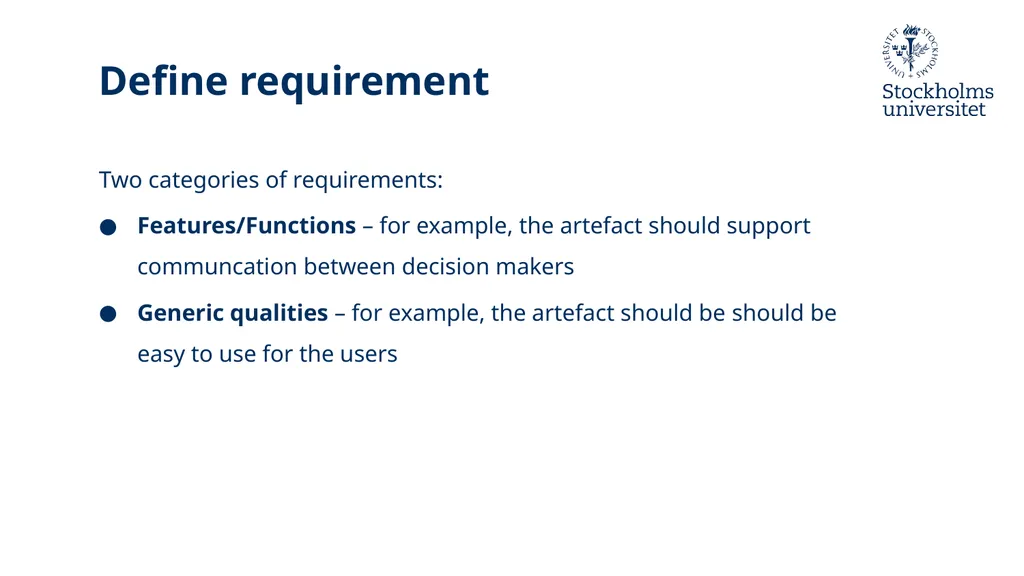 Define requirement

STOCKHOLMS UNIVERSITET

Stockholms universitet

Two categories of requirements:

● **Features/Functions** – for example, the artefact should support communcation between decision makers

● **Generic qualities** – for example, the artefact should be should be easy to use for the users